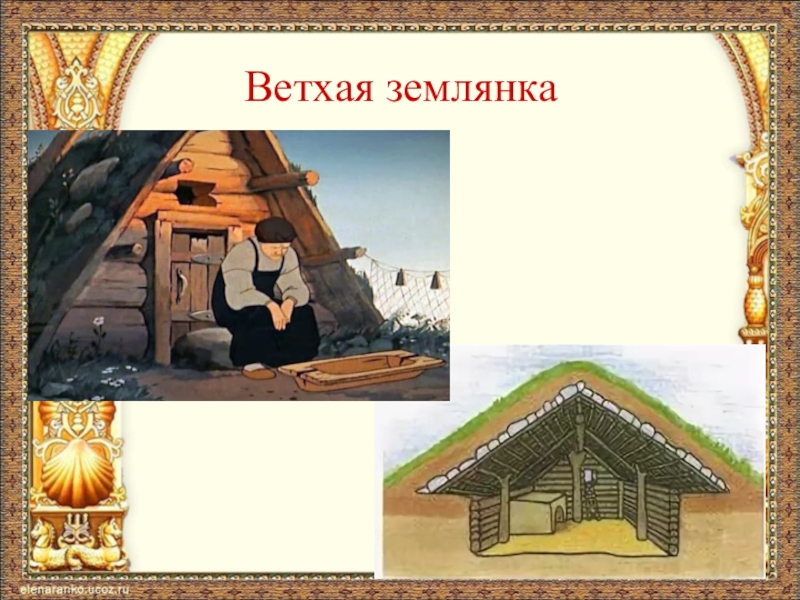 Ветхая землянка

elenaranko.ucoz.ru